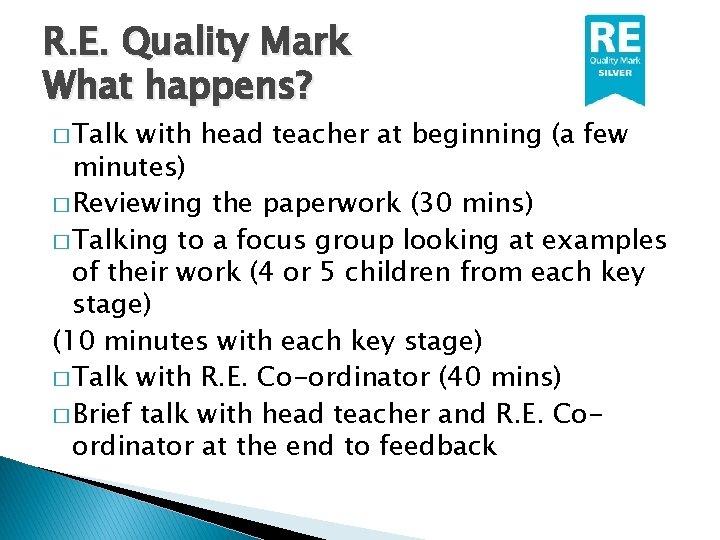 R.E. Quality Mark
What happens?

RE
Quality Mark
SILVER

□ Talk with head teacher at beginning (a few minutes)
□ Reviewing the paperwork (30 mins)
□ Talking to a focus group looking at examples of their work (4 or 5 children from each key stage)
(10 minutes with each key stage)
□ Talk with R.E. Co-ordinator (40 mins)
□ Brief talk with head teacher and R.E. Co-ordinator at the end to feedback